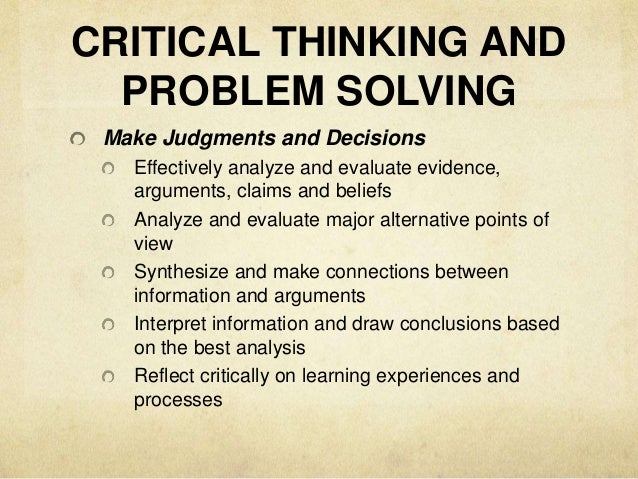 CRITICAL THINKING AND PROBLEM SOLVING

Make Judgments and Decisions

Effectively analyze and evaluate evidence, arguments, claims and beliefs

Analyze and evaluate major alternative points of view

Synthesize and make connections between information and arguments

Interpret information and draw conclusions based on the best analysis

Reflect critically on learning experiences and processes